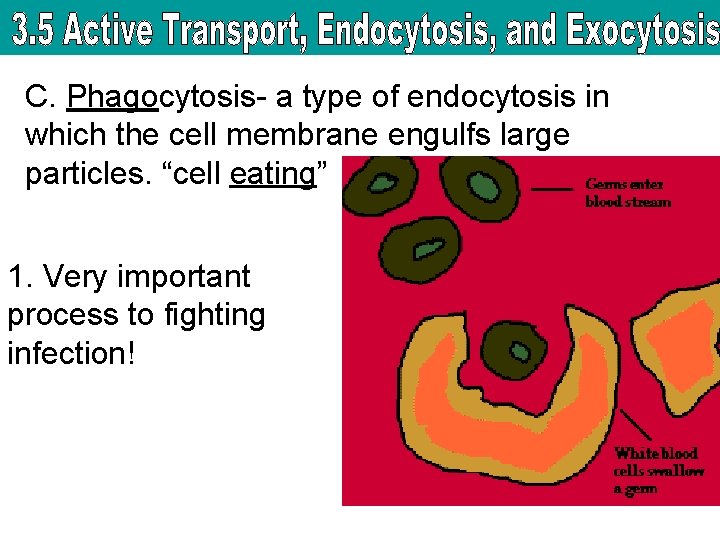 3.5 Active Transport, Endocytosis, and Exocytosis

C. Phagocytosis- a type of endocytosis in which the cell membrane engulfs large particles. “cell eating”

1. Very important process to fighting infection!

Germs enter blood stream

White blood cells swallow a germ